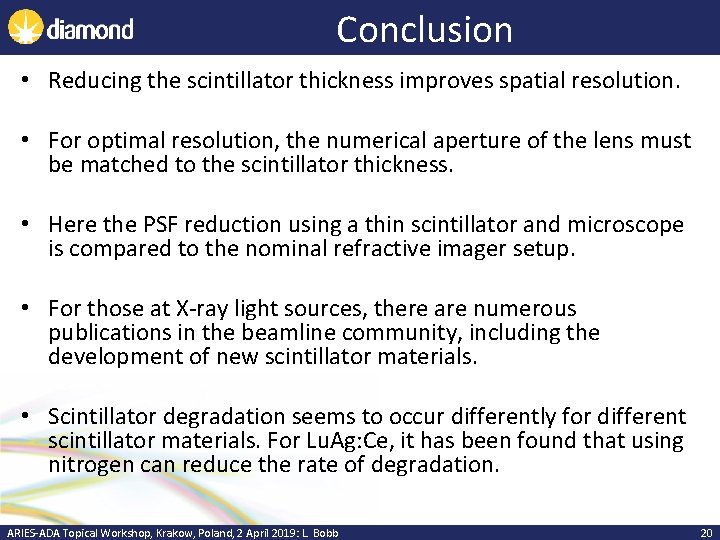 diamond

Conclusion

• Reducing the scintillator thickness improves spatial resolution.

• For optimal resolution, the numerical aperture of the lens must be matched to the scintillator thickness.

• Here the PSF reduction using a thin scintillator and microscope is compared to the nominal refractive imager setup.

• For those at X-ray light sources, there are numerous publications in the beamline community, including the development of new scintillator materials.

• Scintillator degradation seems to occur differently for different scintillator materials. For LuAg:Ce, it has been found that using nitrogen can reduce the rate of degradation.

ARIES-ADA Topical Workshop, Krakow, Poland, 2 April 2019: L. Bobb

20